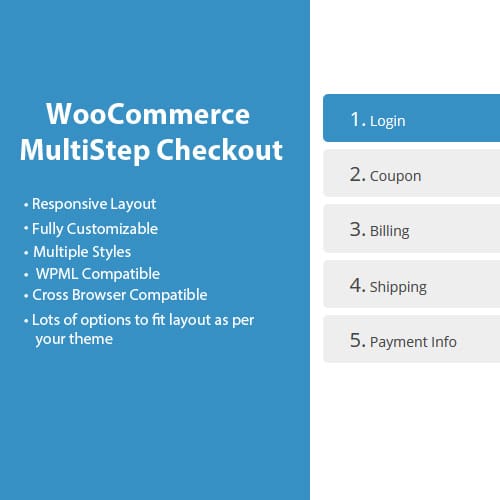 WooCommerce MultiStep Checkout

• Responsive Layout
• Fully Customizable
• Multiple Styles
• WPML Compatible
• Cross Browser Compatible
• Lots of options to fit layout as per your theme

1. Login

2. Coupon

3. Billing

4. Shipping

5. Payment Info